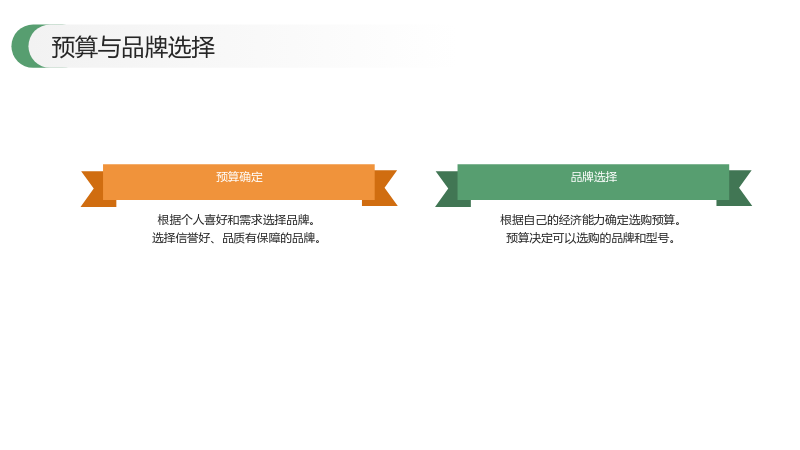 预算与品牌选择

预算确定

根据个人喜好和需求选择品牌。
选择信誉好、品质有保障的品牌。

品牌选择

根据自己的经济能力确定选购预算。
预算决定可以选购的品牌和型号。